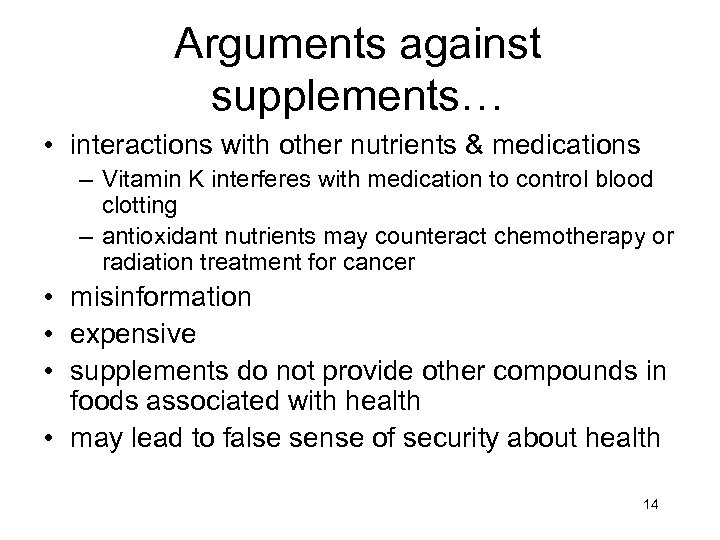 Arguments against supplements…

• interactions with other nutrients & medications
  – Vitamin K interferes with medication to control blood clotting
  – antioxidant nutrients may counteract chemotherapy or radiation treatment for cancer
• misinformation
• expensive
• supplements do not provide other compounds in foods associated with health
• may lead to false sense of security about health

14